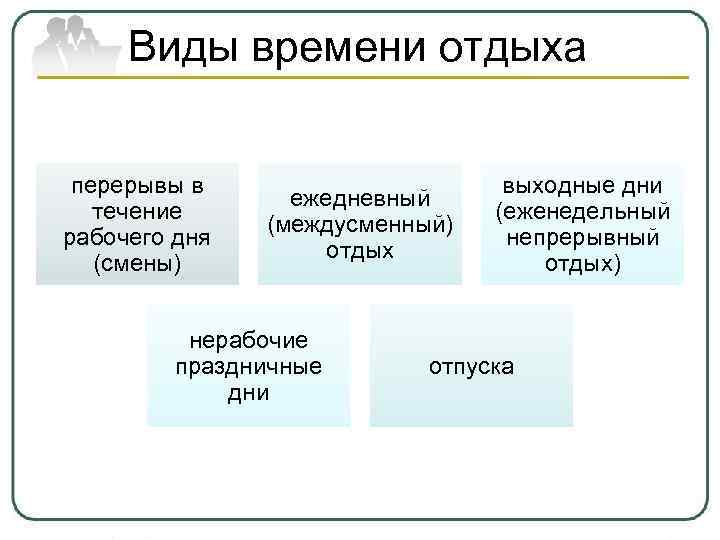 Виды времени отдыха

перерывы в течение рабочего дня (смены)

ежедневный (междусменный) отдых

выходные дни (еженедельный непрерывный отдых)

нерабочие праздничные дни

отпуска